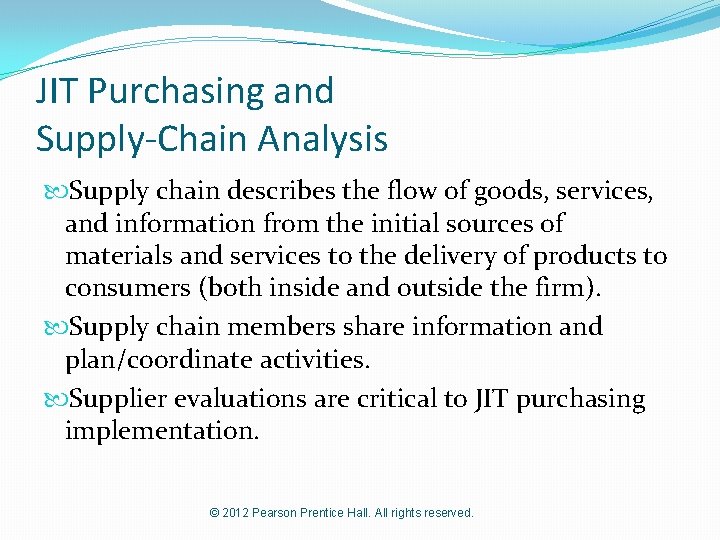 JIT Purchasing and Supply-Chain Analysis

Supply chain describes the flow of goods, services, and information from the initial sources of materials and services to the delivery of products to consumers (both inside and outside the firm).

Supply chain members share information and plan/coordinate activities.

Supplier evaluations are critical to JIT purchasing implementation.

© 2012 Pearson Prentice Hall. All rights reserved.